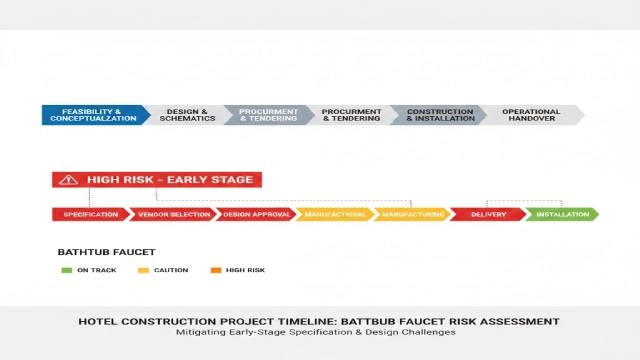 FEASIBILITY & CONCEPTUALZATION
DESIGN & SCHEMATICS
PROCURMENT & TENDERING
PROCURMENT & TENDERING
CONSTRUCTION & INSTALLATION
OPERATIONAL HANDOVER

HIGH RISK - EARLY STAGE

SPECIFICATION
VENDOR SELECTION
DESIGN APPROVAL
MANUFACTRIVAL
MANUFACTURING
DELIVERY
INSTALLATION

BATHTUB FAUCET
ON TRACK
CAUTION
HIGH RISK

HOTEL CONSTRUCTION PROJECT TIMELINE: BATTBUB FAUCET RISK ASSESSMENT
Mitigating Early-Stage Specification & Design Challenges